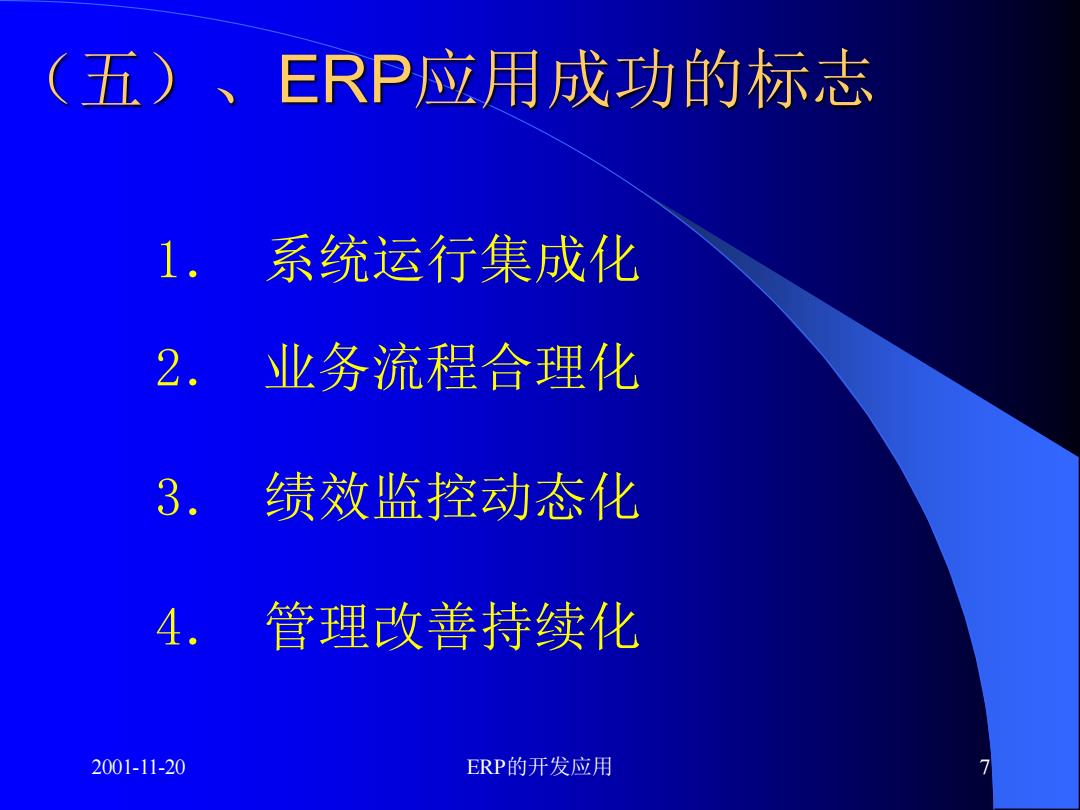 （五）、ERP应用成功的标志

1. 系统运行集成化

2. 业务流程合理化

3. 绩效监控动态化

4. 管理改善持续化

2001-11-20

ERP的开发应用

7